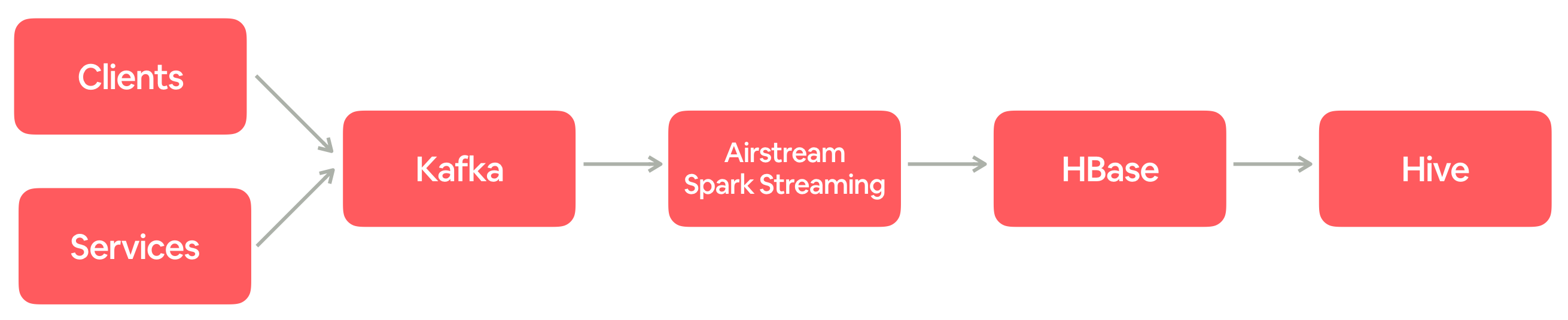 Clients

Services

Kafka

Airstream
Spark Streaming

HBase

Hive